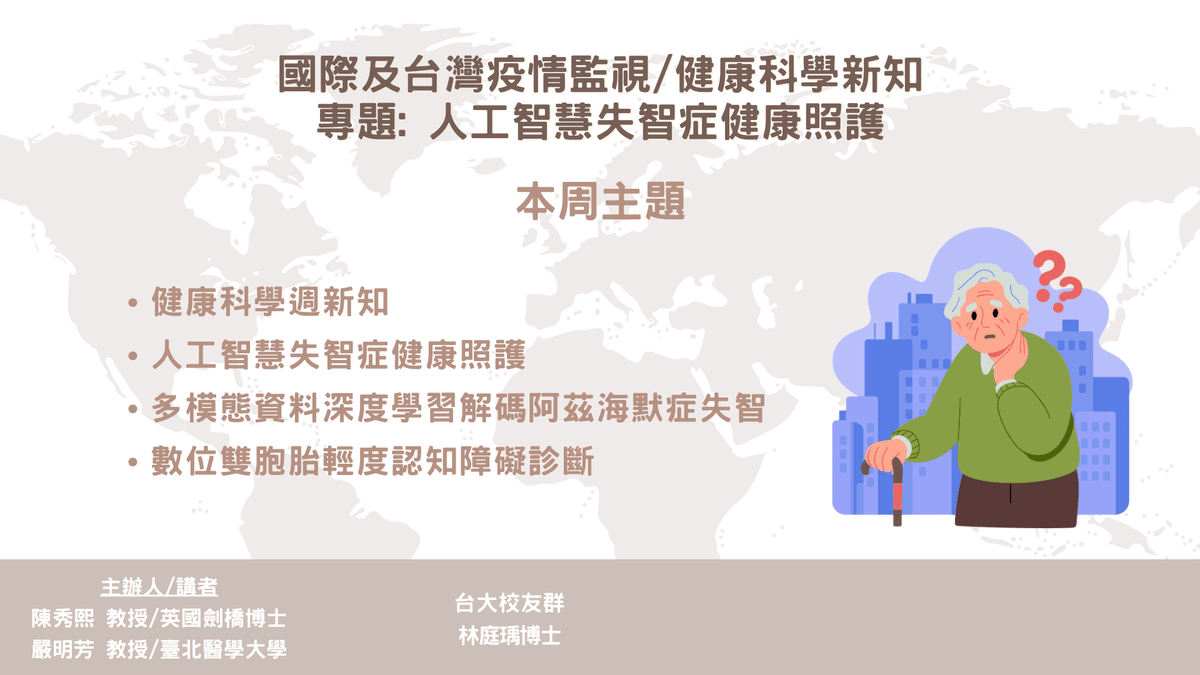 國際及台灣疫情監視/健康科學新知
專題: 人工智慧失智症健康照護

本周主題

• 健康科學週新知
• 人工智慧失智症健康照護
• 多模態資料深度學習解碼阿茲海默症失智
• 數位雙胞胎輕度認知障礙診斷

主辦人/講者
陳秀熙 教授/英國劍橋博士
嚴明芳 教授/臺北醫學大學

台大校友群
林庭瑀博士